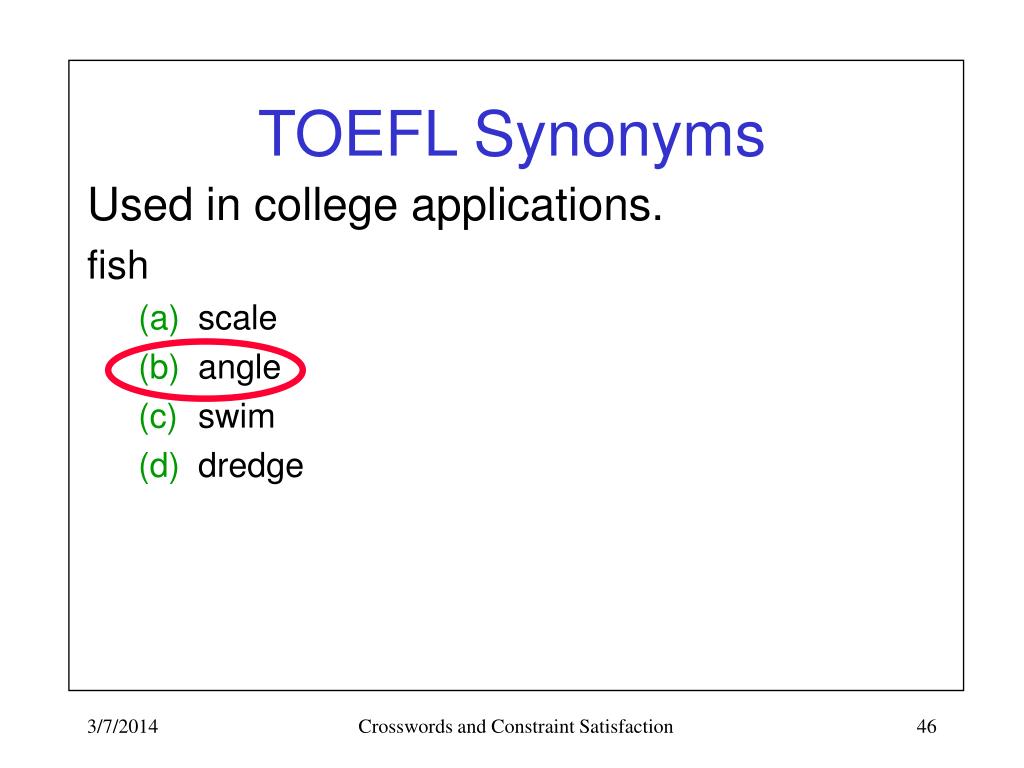 TOEFL Synonyms

Used in college applications.

fish

(a) scale
(b) angle
(c) swim
(d) dredge

3/7/2014

Crosswords and Constraint Satisfaction

46